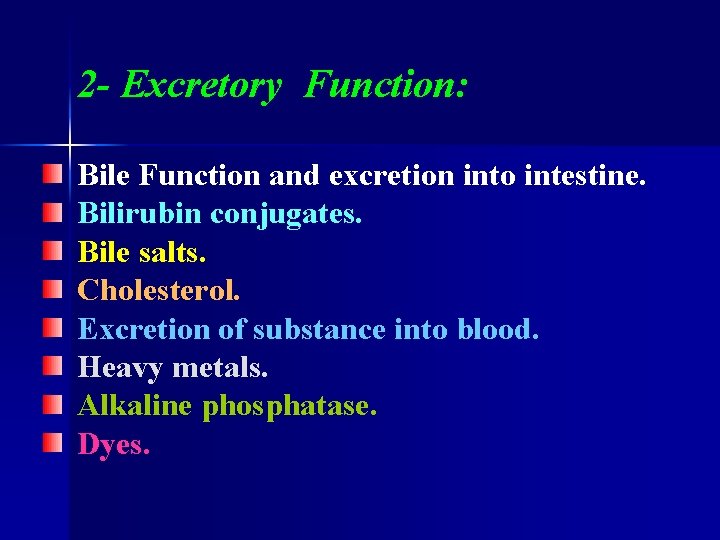 2- Excretory Function:

Bile Function and excretion into intestine.
Bilirubin conjugates.
Bile salts.
Cholesterol.
Excretion of substance into blood.
Heavy metals.
Alkaline phosphatase.
Dyes.